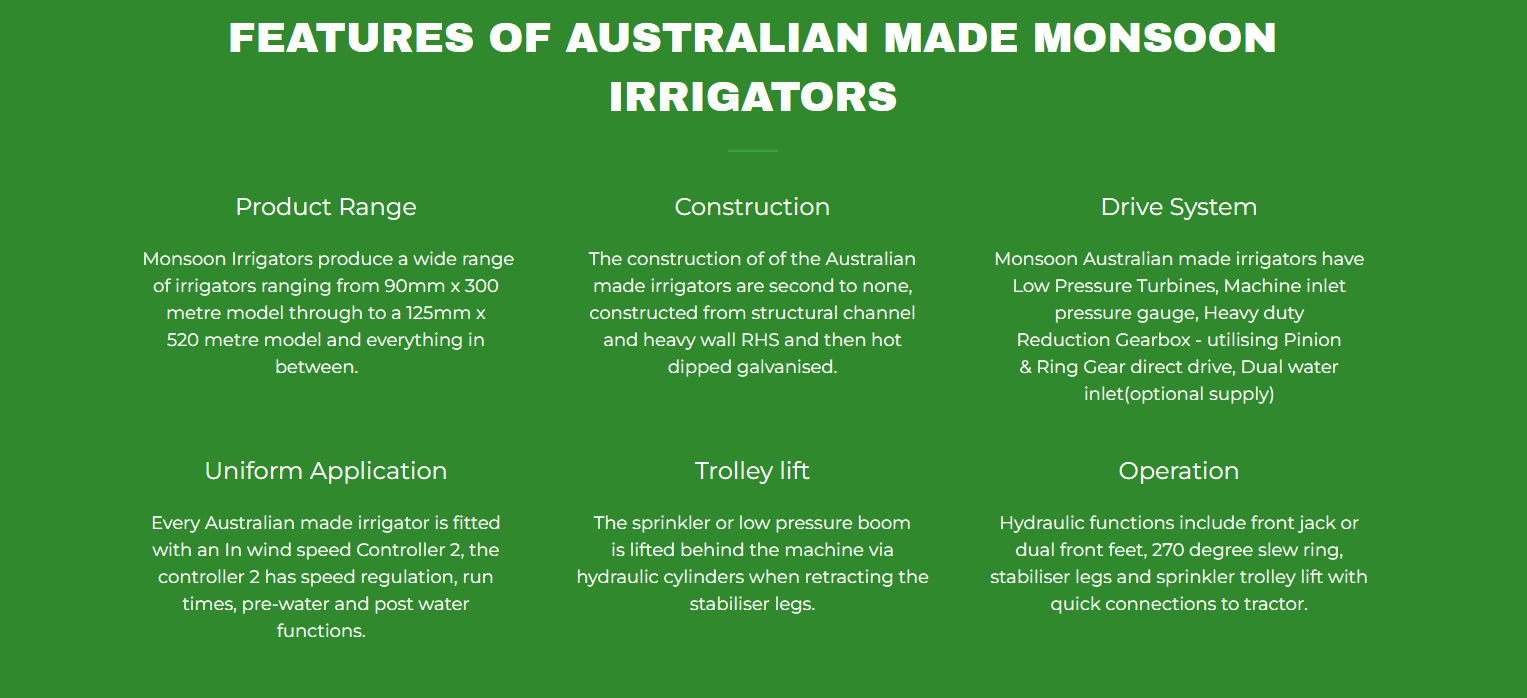 FEATURES OF AUSTRALIAN MADE MONSOON IRRIGATORS

Product Range

Monsoon Irrigators produce a wide range of irrigators ranging from 90mm x 300 metre model through to a 125mm x 520 metre model and everything in between.

Construction

The construction of of the Australian made irrigators are second to none, constructed from structural channel and heavy wall RHS and then hot dipped galvanised.

Drive System

Monsoon Australian made irrigators have Low Pressure Turbines, Machine inlet pressure gauge, Heavy duty Reduction Gearbox - utilising Pinion & Ring Gear direct drive, Dual water inlet(optional supply)

Uniform Application

Every Australian made irrigator is fitted with an In wind speed Controller 2, the controller 2 has speed regulation, run times, pre-water and post water functions.

Trolley lift

The sprinkler or low pressure boom is lifted behind the machine via hydraulic cylinders when retracting the stabiliser legs.

Operation

Hydraulic functions include front jack or dual front feet, 270 degree slew ring, stabiliser legs and sprinkler trolley lift with quick connections to tractor.